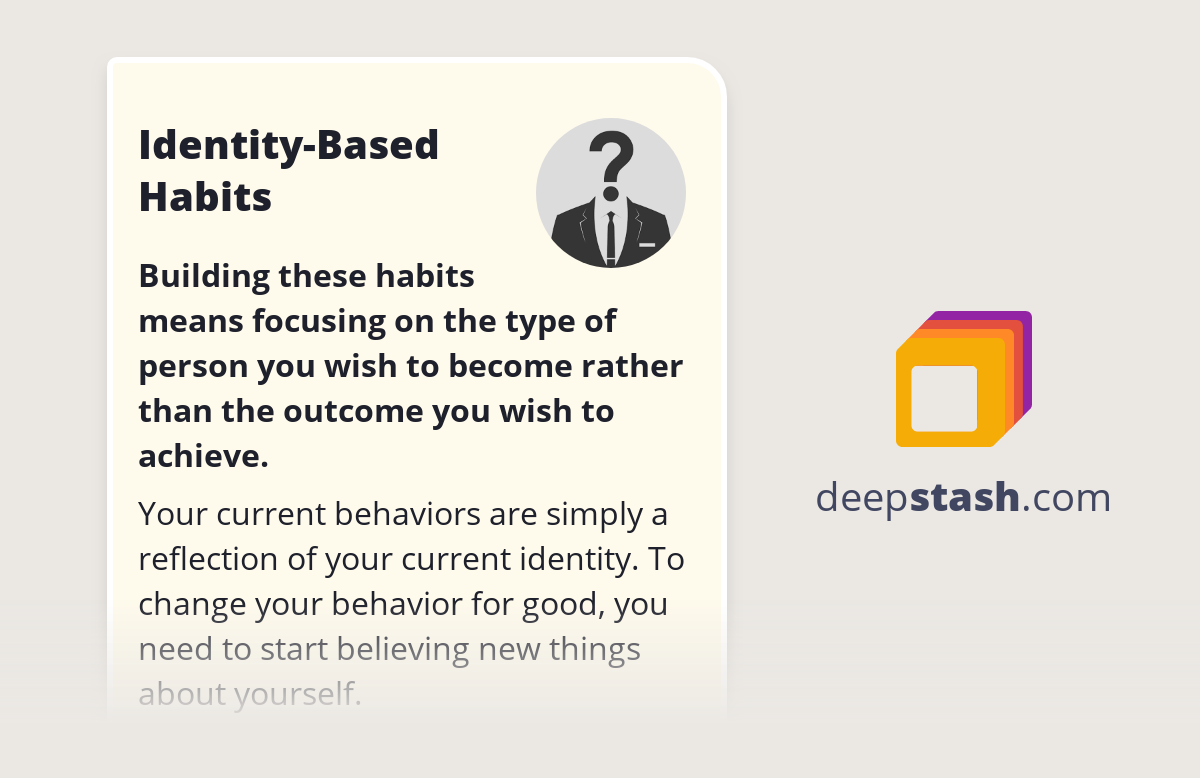 Identity-Based Habits

Building these habits means focusing on the type of person you wish to become rather than the outcome you wish to achieve.

Your current behaviors are simply a reflection of your current identity. To change your behavior for good, you need to start believing new things about yourself.

deepstash.com